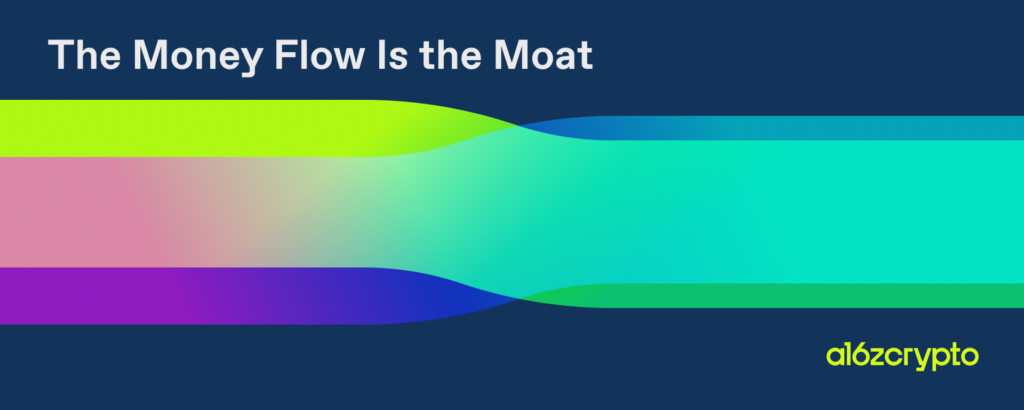 The Money Flow Is the Moat

a16zcrypto